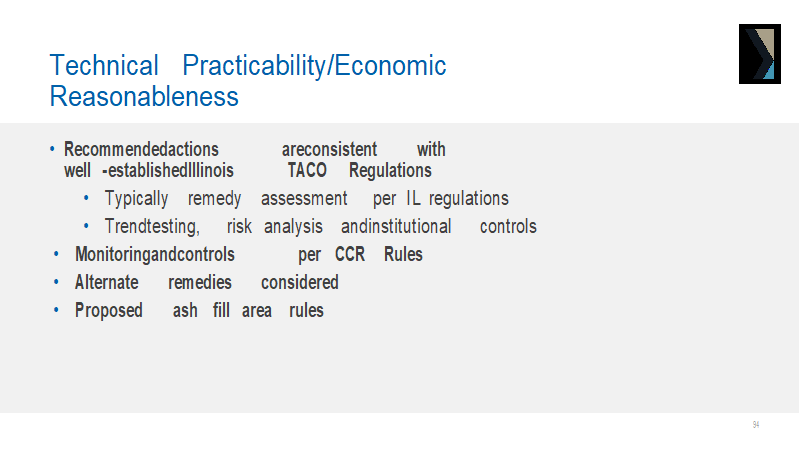 Technical Practicability/Economic Reasonableness

• Recommendedactions areconsistent with well -establishedIllinois TACO Regulations
• Typically remedy assessment per IL regulations
• Trendtesting, risk analysis andinstitutional controls
• Monitoringandcontrols per CCR Rules
• Alternate remedies considered
• Proposed ash fill area rules

94